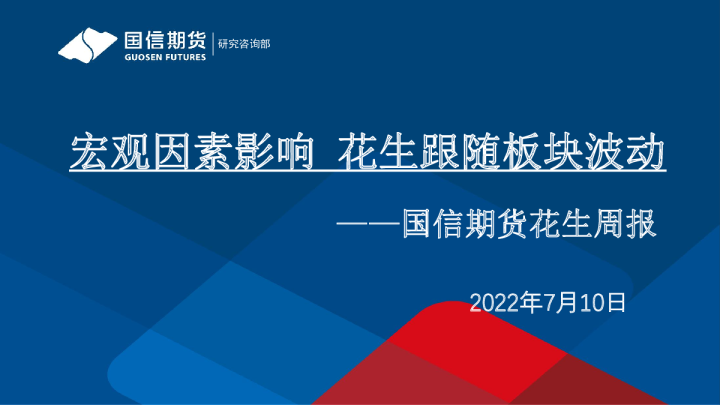 国信期货
GUOSEN FUTURES
研究咨询部

宏观因素影响 花生跟随板块波动

——国信期货花生周报

2022年7月10日